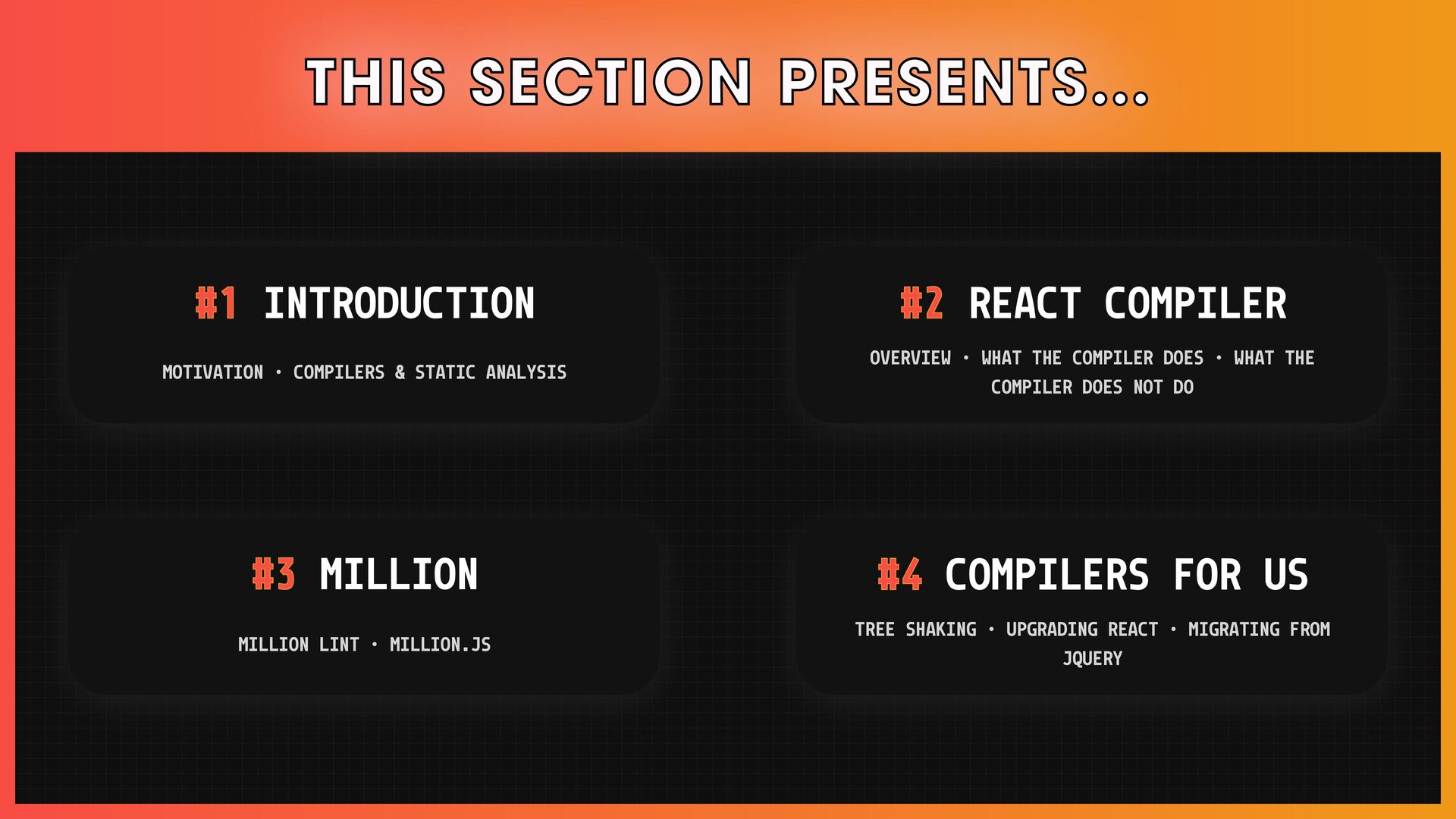 THIS SECTION PRESENTS...

#1 INTRODUCTION

MOTIVATION • COMPILERS & STATIC ANALYSIS

#2 REACT COMPILER

OVERVIEW • WHAT THE COMPILER DOES • WHAT THE COMPILER DOES NOT DO

#3 MILLION

MILLION LINT • MILLION.JS

#4 COMPILERS FOR US

TREE SHAKING • UPGRADING REACT • MIGRATING FROM JQUERY